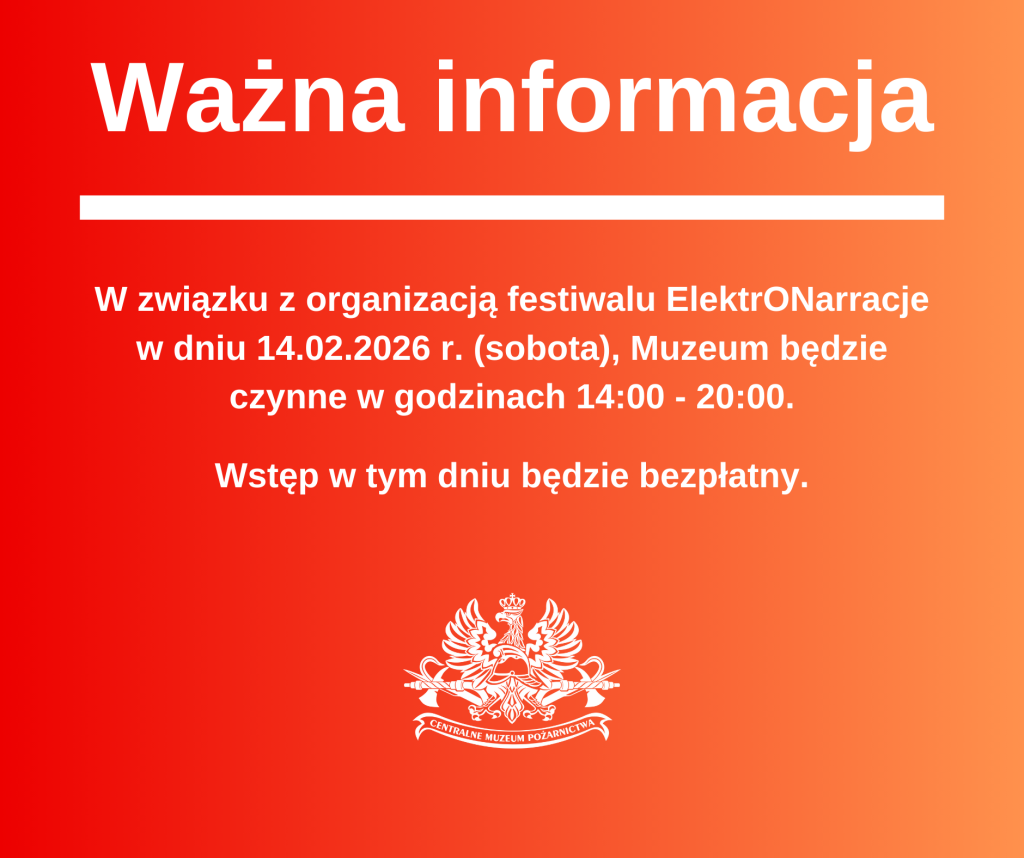 Ważna informacja

W związku z organizacją festiwalu ElektrONarracje w dniu 14.02.2026 r. (sobota), Muzeum będzie czynne w godzinach 14:00 - 20:00.

Wstęp w tym dniu będzie bezpłatny.

CENTRALNE MUZEUM POŻARNICTWA